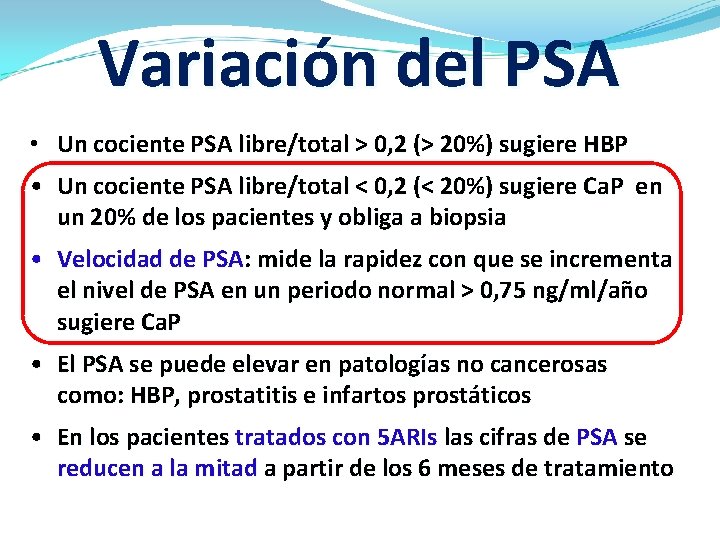 Variación del PSA

• Un cociente PSA libre/total > 0,2 (> 20%) sugiere HBP

• Un cociente PSA libre/total < 0,2 (< 20%) sugiere CaP en un 20% de los pacientes y obliga a biopsia

• Velocidad de PSA: mide la rapidez con que se incrementa el nivel de PSA en un periodo normal > 0,75 ng/ml/año sugiere CaP

• El PSA se puede elevar en patologías no cancerosas como: HBP, prostatitis e infartos prostáticos

• En los pacientes tratados con 5ARIs las cifras de PSA se reducen a la mitad a partir de los 6 meses de tratamiento